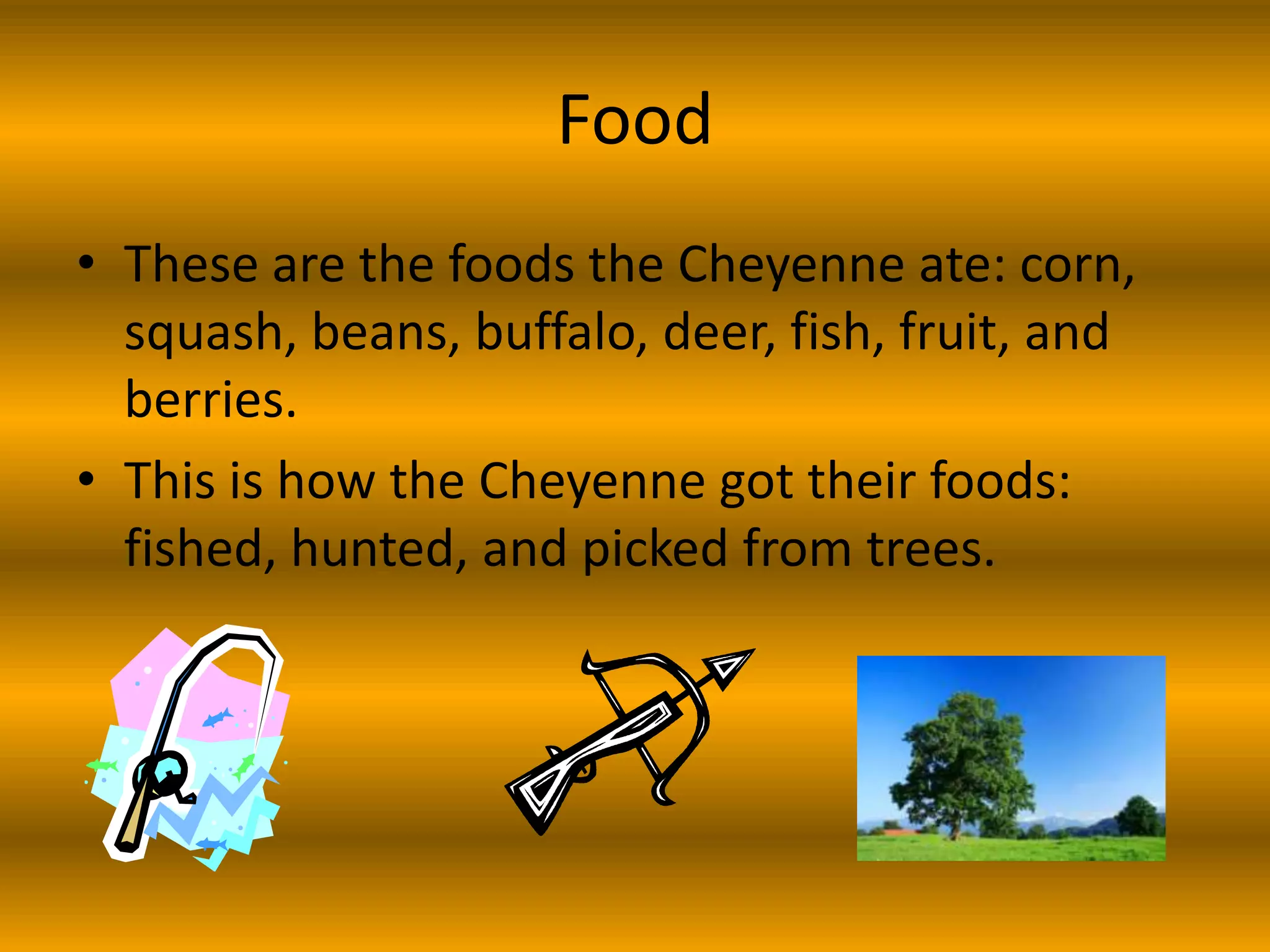 Food

• These are the foods the Cheyenne ate: corn, squash, beans, buffalo, deer, fish, fruit, and berries.

• This is how the Cheyenne got their foods: fished, hunted, and picked from trees.